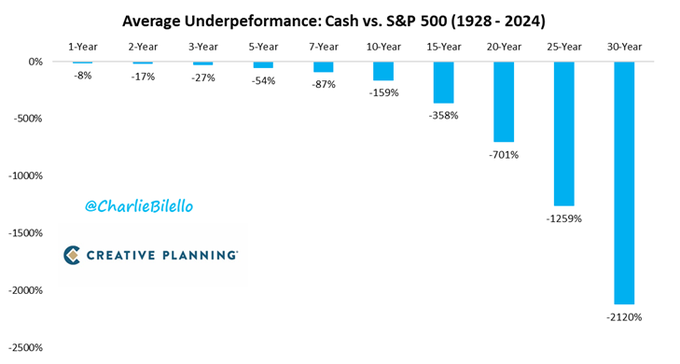 Average Underpeformance: Cash vs. S&P 500 (1928 - 2024)

1-Year 2-Year 3-Year 5-Year 7-Year 10-Year 15-Year 20-Year 25-Year 30-Year

0%
-500%
-1000%
-1500%
-2000%
-2500%

-8%
-17%
-27%
-54%
-87%
-159%
-358%
-701%
-1259%
-2120%

@CharlieBilello

CREATIVE PLANNING